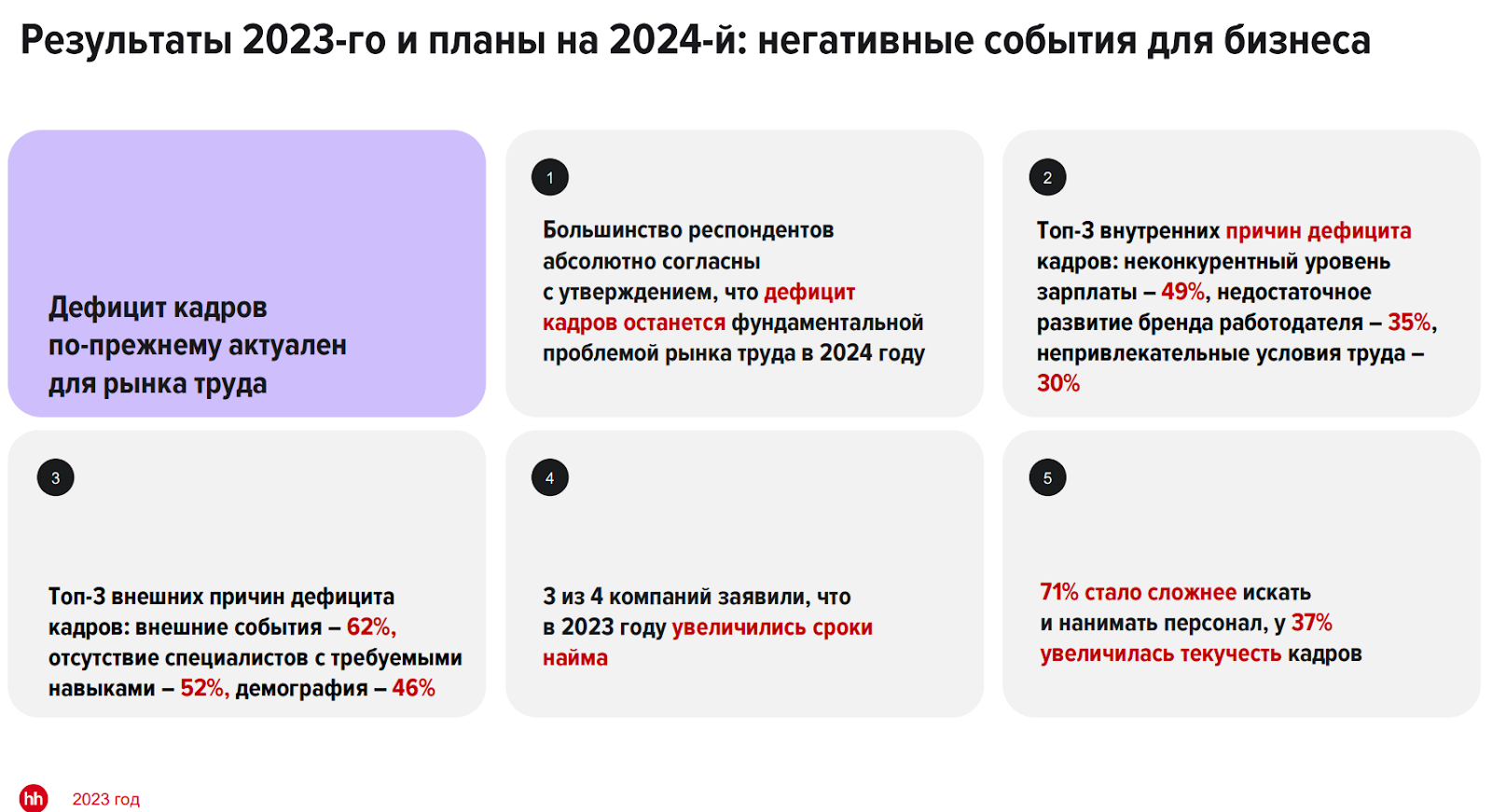 Результаты 2023-го и планы на 2024-й: негативные события для бизнеса

Дефицит кадров по-прежнему актуален для рынка труда

1

Большинство респондентов абсолютно согласны с утверждением, что дефицит кадров останется фундаментальной проблемой рынка труда в 2024 году

2

Топ-3 внутренних причин дефицита кадров: неконкурентный уровень зарплаты – 49%, недостаточное развитие бренда работодателя – 35%, непривлекательные условия труда – 30%

3

Топ-3 внешних причин дефицита кадров: внешние события – 62%, отсутствие специалистов с требуемыми навыками – 52%, демография – 46%

4

3 из 4 компаний заявили, что в 2023 году увеличились сроки найма

5

71% стало сложнее искать и нанимать персонал, у 37% увеличилась текучесть кадров

hh

2023 год